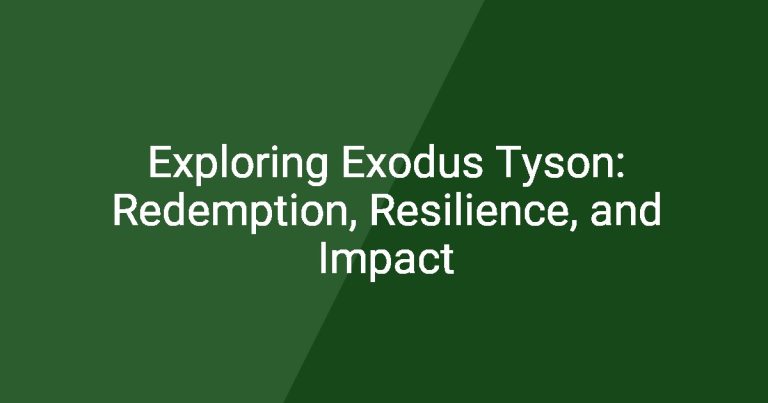 Exploring Exodus Tyson: Redemption, Resilience, and Impact